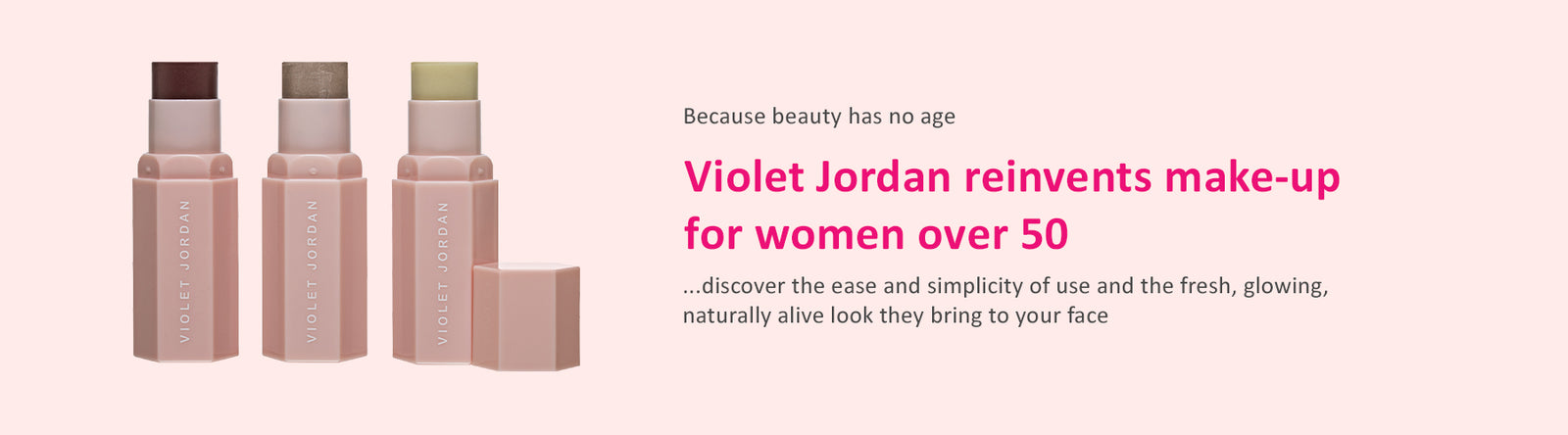 VIOLET JORDAN

VIOLET JORDAN

VIOLET JORDAN

Because beauty has no age

Violet Jordan reinvents make-up for women over 50

...discover the ease and simplicity of use and the fresh, glowing, naturally alive look they bring to your face